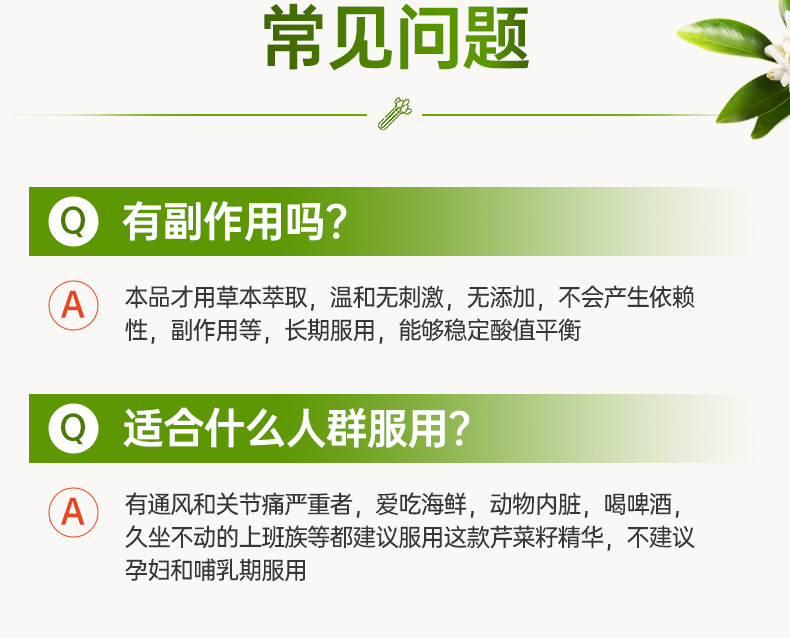 常见问题

Q 有副作用吗?

A 本品才用草本萃取，温和无刺激，无添加，不会产生依赖性，副作用等，长期服用，能够稳定酸值平衡

Q 适合什么人群服用?

A 有通风和关节痛严重者，爱吃海鲜，动物内脏，喝啤酒，久坐不动的上班族等都建议服用这款芹菜籽精华，不建议孕妇和哺乳期服用